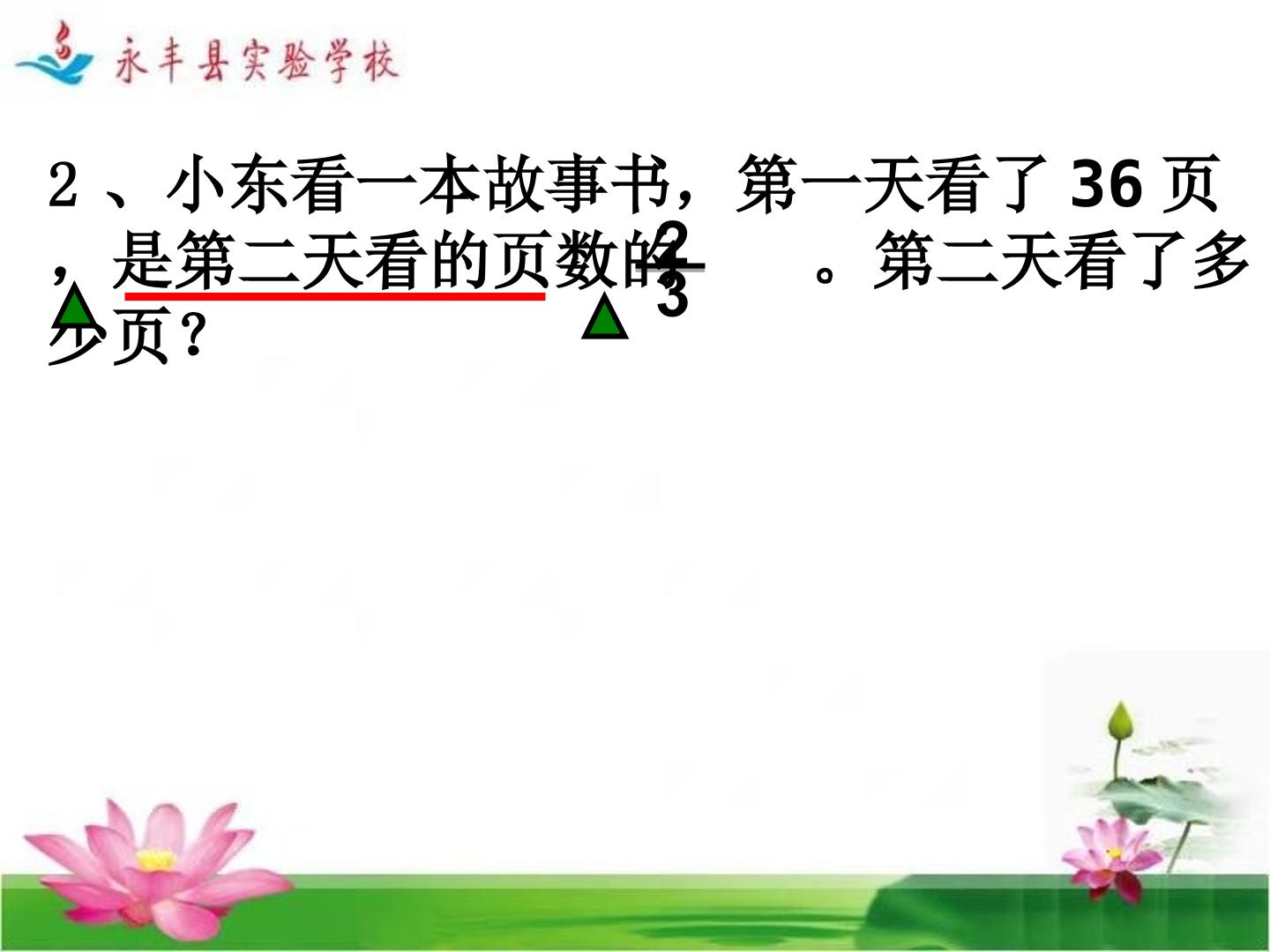 永丰县实验学校

2、小东看一本故事书，第一天看了36页，是第二天看的页数的$\frac{2}{3}$。第二天看了多少页？